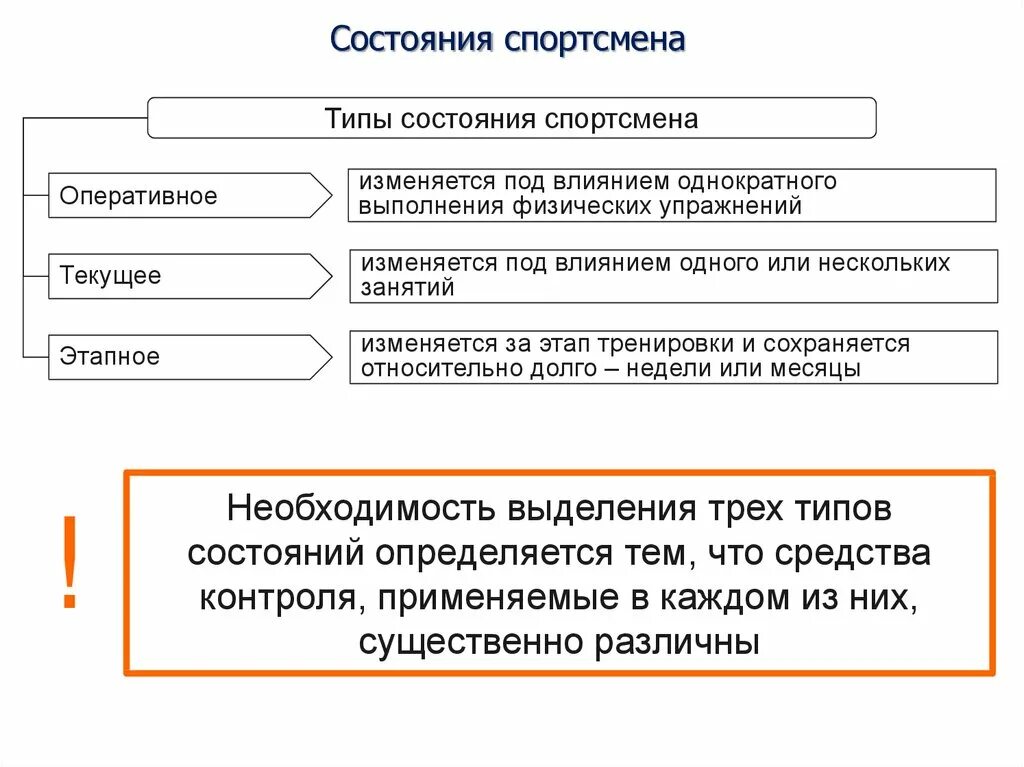 Состояния спортсмена

Типы состояния спортсмена

Оперативное

изменяется под влиянием однократного выполнения физических упражнений

Текущее

изменяется под влиянием одного или нескольких занятий

Этапное

изменяется за этап тренировки и сохраняется относительно долго – недели или месяцы

!

Необходимость выделения трех типов состояний определяется тем, что средства контроля, применяемые в каждом из них, существенно различны